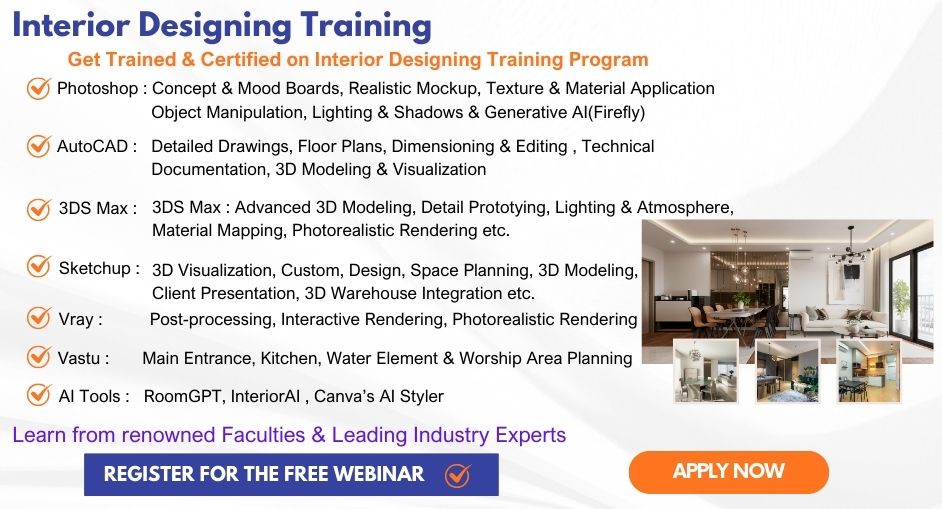 Interior Designing Training

Get Trained & Certified on Interior Designing Training Program

Photoshop : Concept & Mood Boards, Realistic Mockup, Texture & Material Application Object Manipulation, Lighting & Shadows & Generative AI(Firefly)

AutoCAD : Detailed Drawings, Floor Plans, Dimensioning & Editing , Technical Documentation, 3D Modeling & Visualization

3DS Max : 3DS Max : Advanced 3D Modeling, Detail Prototying, Lighting & Atmosphere, Material Mapping, Photorealistic Rendering etc.

Sketchup : 3D Visualization, Custom, Design, Space Planning, 3D Modeling, Client Presentation, 3D Warehouse Integration etc.

Vray : Post-processing, Interactive Rendering, Photorealistic Rendering

Vastu : Main Entrance, Kitchen, Water Element & Worship Area Planning

AI Tools : RoomGPT, InteriorAI , Canva's AI Styler

Learn from renowned Faculties & Leading Industry Experts

REGISTER FOR THE FREE WEBINAR

APPLY NOW